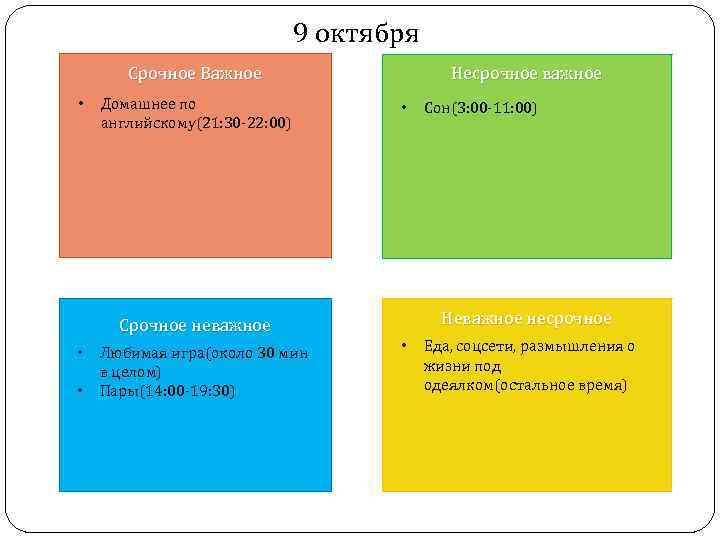 9 октября

Срочное Важное

• Домашнее по английскому(21:30-22:00)

Несрочное важное

• Сон(3:00-11:00)

Срочное неважное

• Любимая игра(около 30 мин в целом)
• Пары(14:00-19:30)

Неважное несрочное

• Еда, соцсети, размышления о жизни под одеялком(остальное время)